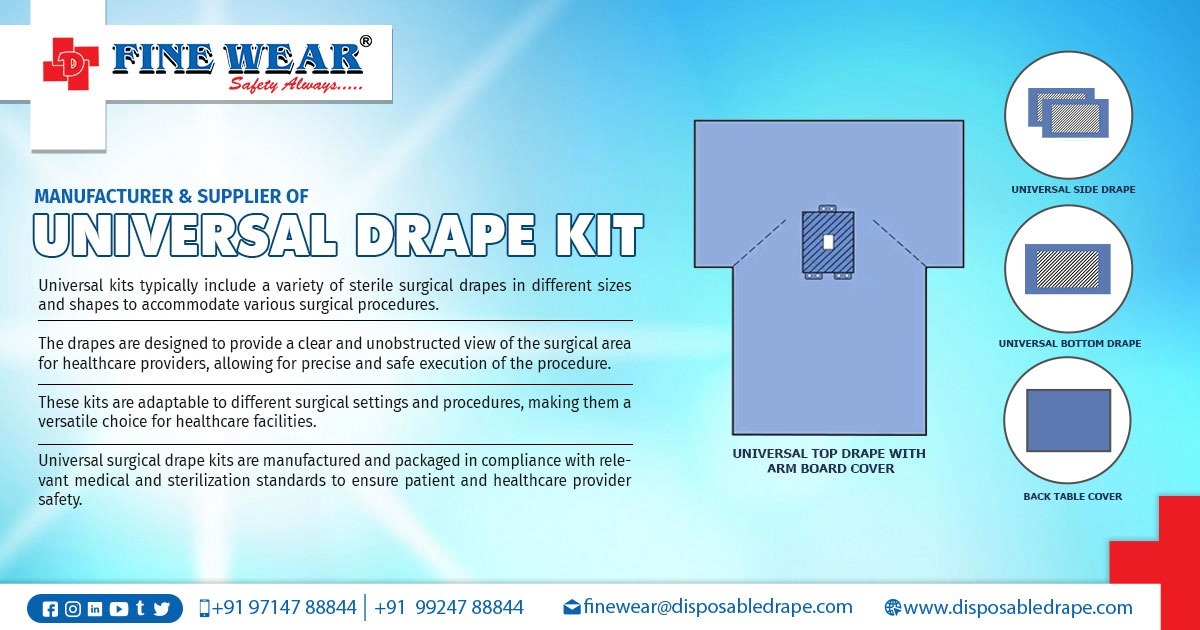 FINE WEAR®
Safety Always.....

MANUFACTURER & SUPPLIER OF
UNIVERSAL DRAPE KIT

Universal kits typically include a variety of sterile surgical drapes in different sizes and shapes to accommodate various surgical procedures.

The drapes are designed to provide a clear and unobstructed view of the surgical area for healthcare providers, allowing for precise and safe execution of the procedure.

These kits are adaptable to different surgical settings and procedures, making them a versatile choice for healthcare facilities.

Universal surgical drape kits are manufactured and packaged in compliance with relevant medical and sterilization standards to ensure patient and healthcare provider safety.

UNIVERSAL TOP DRAPE WITH ARM BOARD COVER

UNIVERSAL SIDE DRAPE

UNIVERSAL BOTTOM DRAPE

BACK TABLE COVER

+91 97147 88844 | +91 99247 88844

finewear@disposabledrape.com

www.disposabledrape.com